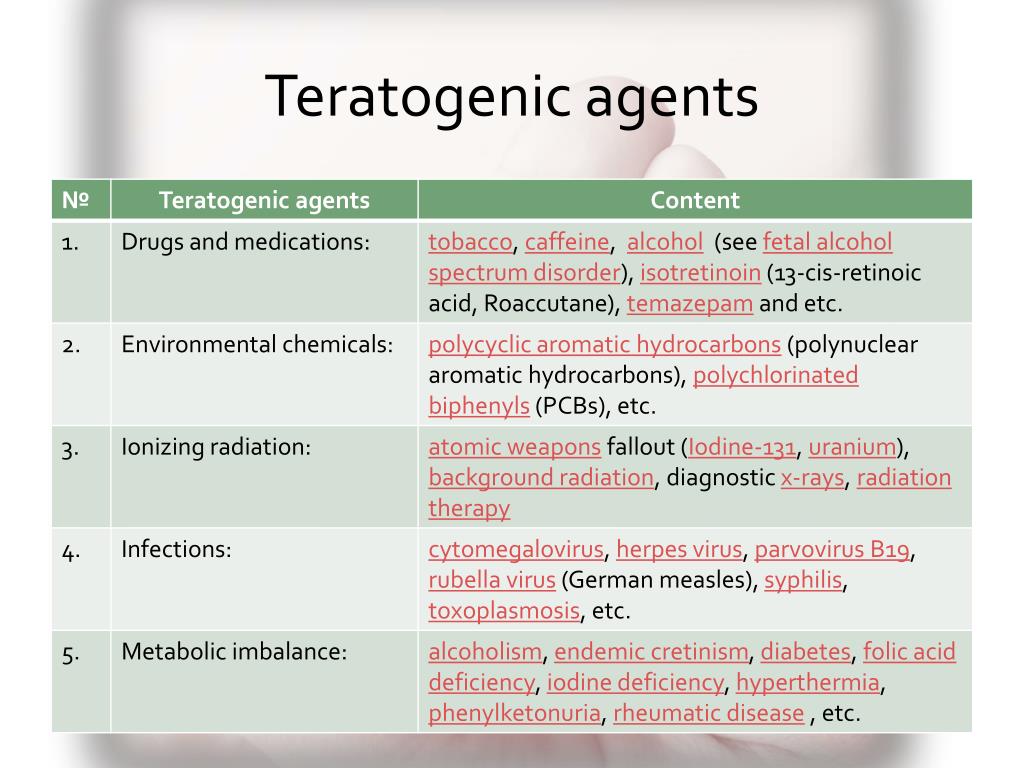 Teratogenic agents

| № | Teratogenic agents | Content |
|---|---|---|
| 1. | Drugs and medications: | tobacco, caffeine, alcohol (see fetal alcohol spectrum disorder), isotretinoin (13-cis-retinoic acid, Roaccutane), temazepam and etc. |
| 2. | Environmental chemicals: | polycyclic aromatic hydrocarbons (polynuclear aromatic hydrocarbons), polychlorinated biphenyls (PCBs), etc. |
| 3. | Ionizing radiation: | atomic weapons fallout (Iodine-131, uranium), background radiation, diagnostic x-rays, radiation therapy |
| 4. | Infections: | cytomegalovirus, herpes virus, parvovirus B19, rubella virus (German measles), syphilis, toxoplasmosis, etc. |
| 5. | Metabolic imbalance: | alcoholism, endemic cretinism, diabetes, folic acid deficiency, iodine deficiency, hyperthermia, phenylketonuria, rheumatic disease , etc. |